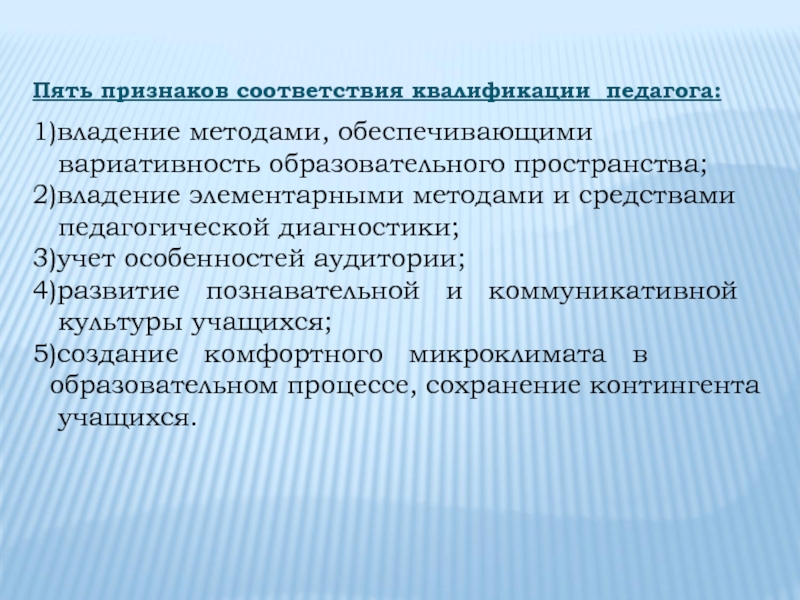 Пять признаков соответствия квалификации педагога:

1)владение методами, обеспечивающими вариативность образовательного пространства;
2)владение элементарными методами и средствами педагогической диагностики;
3)учет особенностей аудитории;
4)развитие познавательной и коммуникативной культуры учащихся;
5)создание комфортного микроклимата в образовательном процессе, сохранение контингента учащихся.